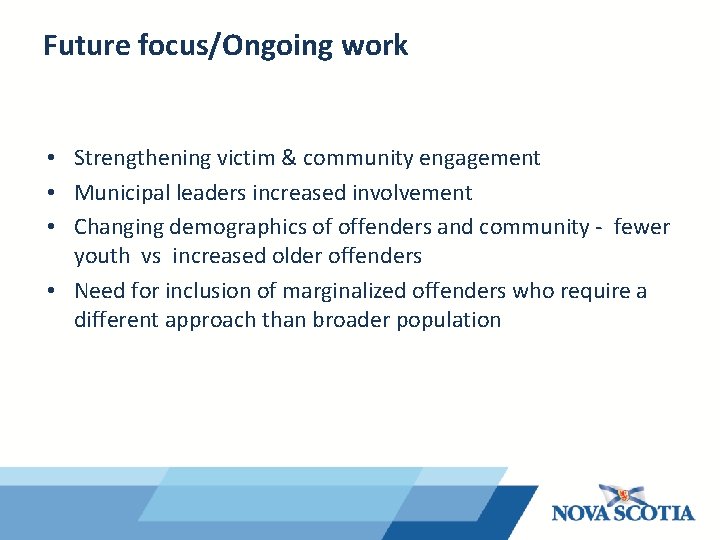 Future focus/Ongoing work

• Strengthening victim & community engagement
• Municipal leaders increased involvement
• Changing demographics of offenders and community - fewer youth vs increased older offenders
• Need for inclusion of marginalized offenders who require a different approach than broader population

NOVA SCOTIA